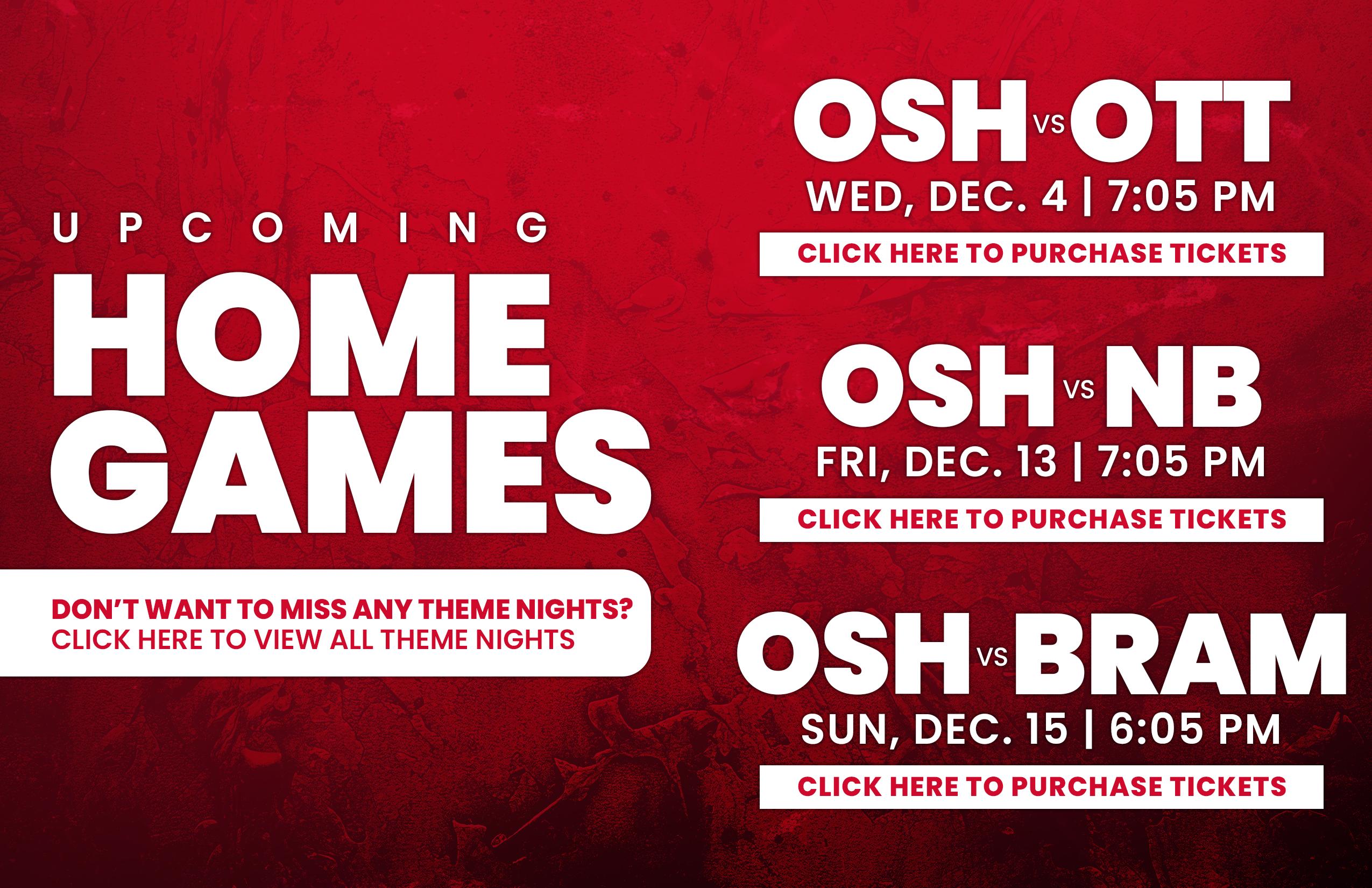 UPCOMING
HOME GAMES

DON'T WANT TO MISS ANY THEME NIGHTS?
CLICK HERE TO VIEW ALL THEME NIGHTS

OSH VS OTT
WED, DEC. 4 | 7:05 PM
CLICK HERE TO PURCHASE TICKETS

OSH VS NB
FRI, DEC. 13 | 7:05 PM
CLICK HERE TO PURCHASE TICKETS

OSH VS BRAM
SUN, DEC. 15 | 6:05 PM
CLICK HERE TO PURCHASE TICKETS